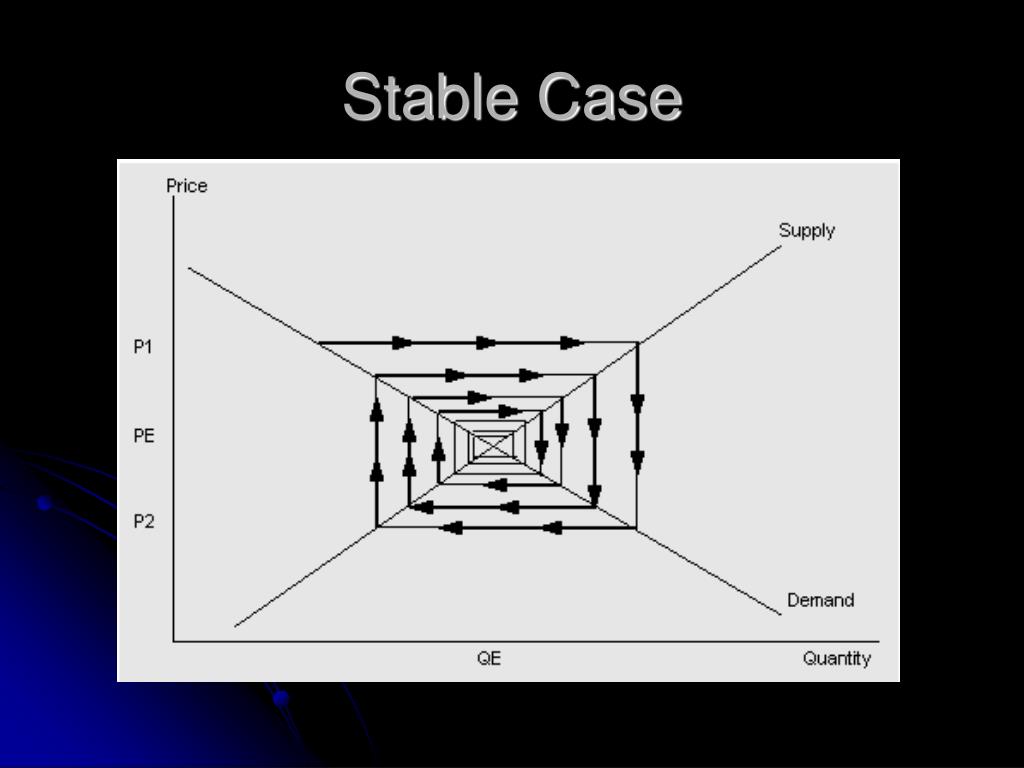 Stable Case

Price

Supply

P1

PE

P2

Demand

QE

Quantity